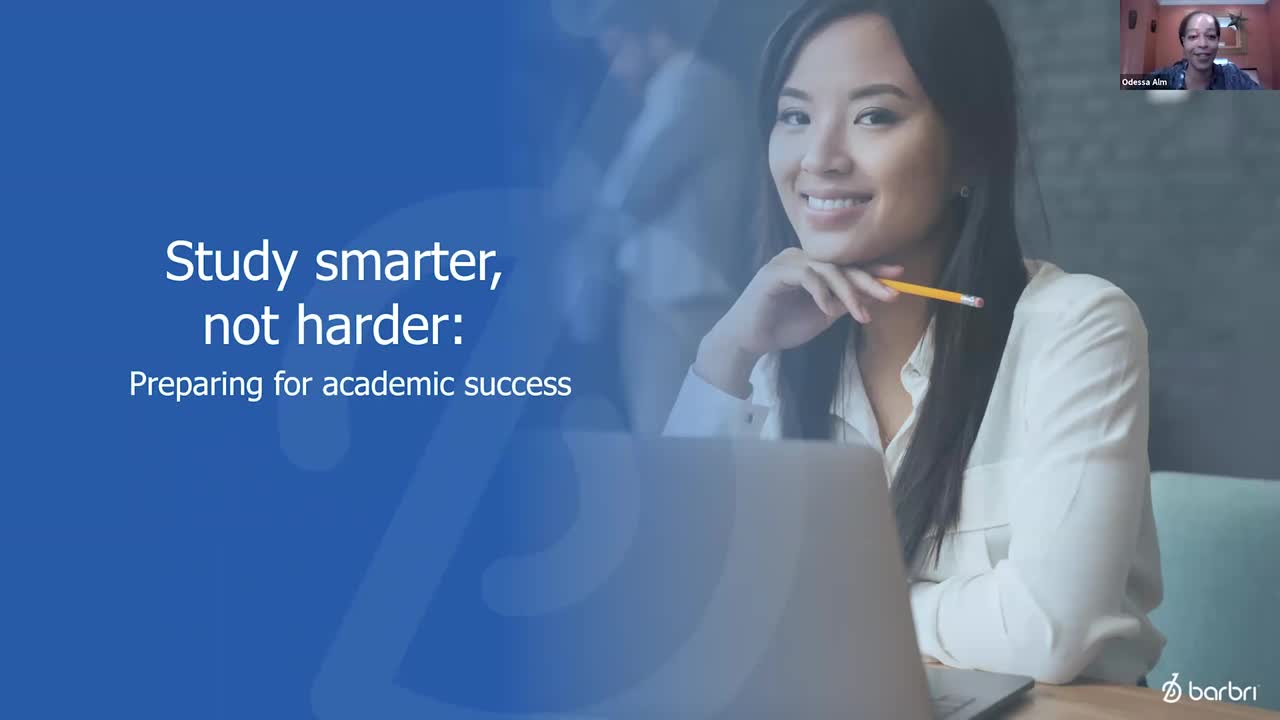 Odessa Alm

Study smarter, not harder:

Preparing for academic success

barbri